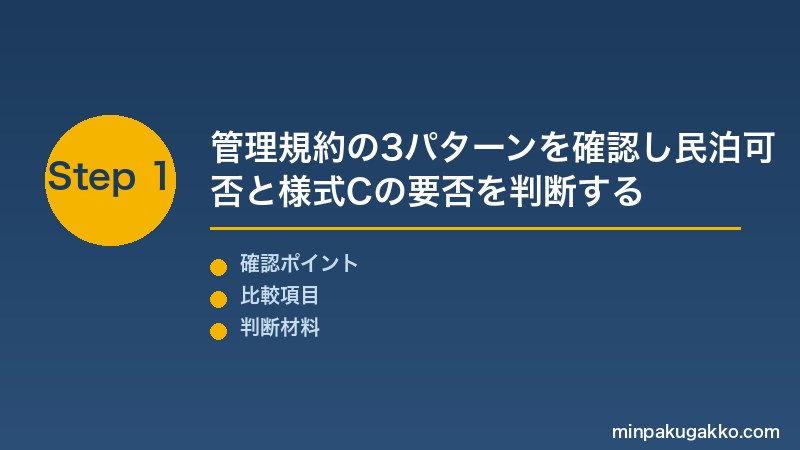 Step 1

管理規約の3パターンを確認し民泊可否と様式Cの要否を判断する

確認ポイント
比較項目
判断材料

minpakugakko.com